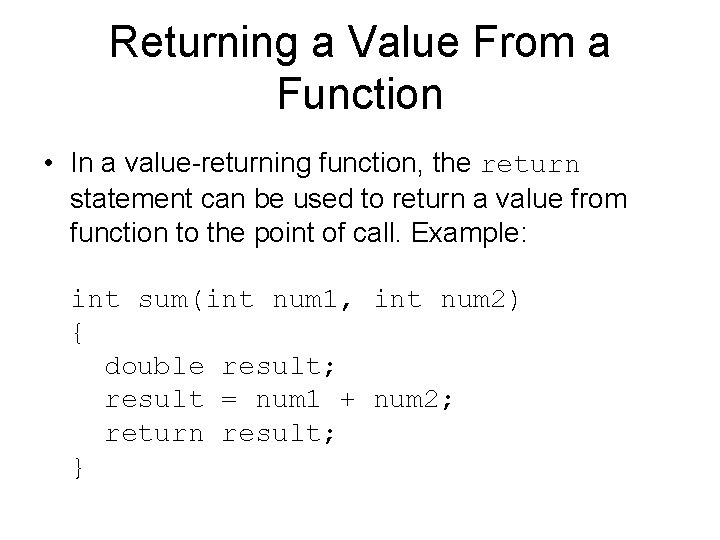 Returning a Value From a Function

• In a value-returning function, the return statement can be used to return a value from function to the point of call. Example:

int sum(int num1, int num2)
{
  double result;
  result = num1 + num2;
  return result;
}